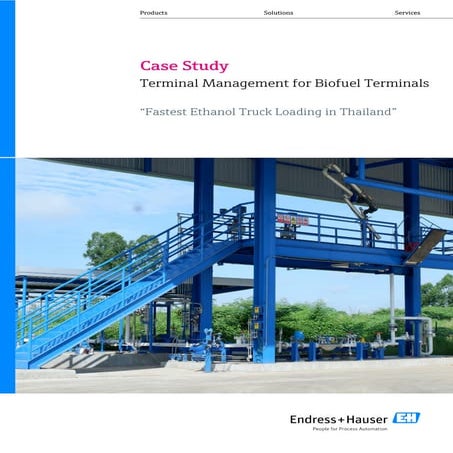 Products Solutions Services

Case Study
Terminal Management for Biofuel Terminals

"Fastest Ethanol Truck Loading in Thailand"

Endress+Hauser EH
People for Process Automation